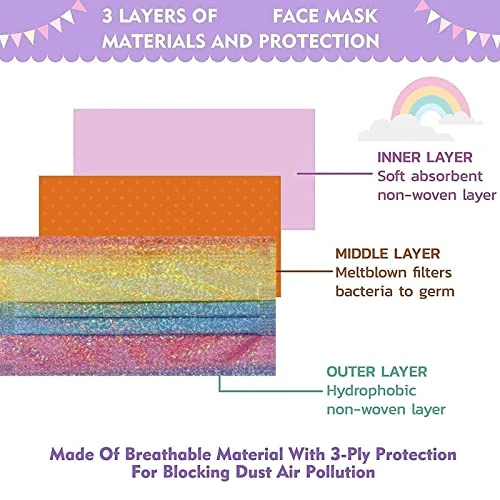 3 LAYERS OF FACE MASK
MATERIALS AND PROTECTION

INNER LAYER
Soft absorbent non-woven layer

MIDDLE LAYER
Meltblown filters bacteria to germ

OUTER LAYER
Hydrophobic non-woven layer

Made Of Breathable Material With 3-Ply Protection For Blocking Dust Air Pollution